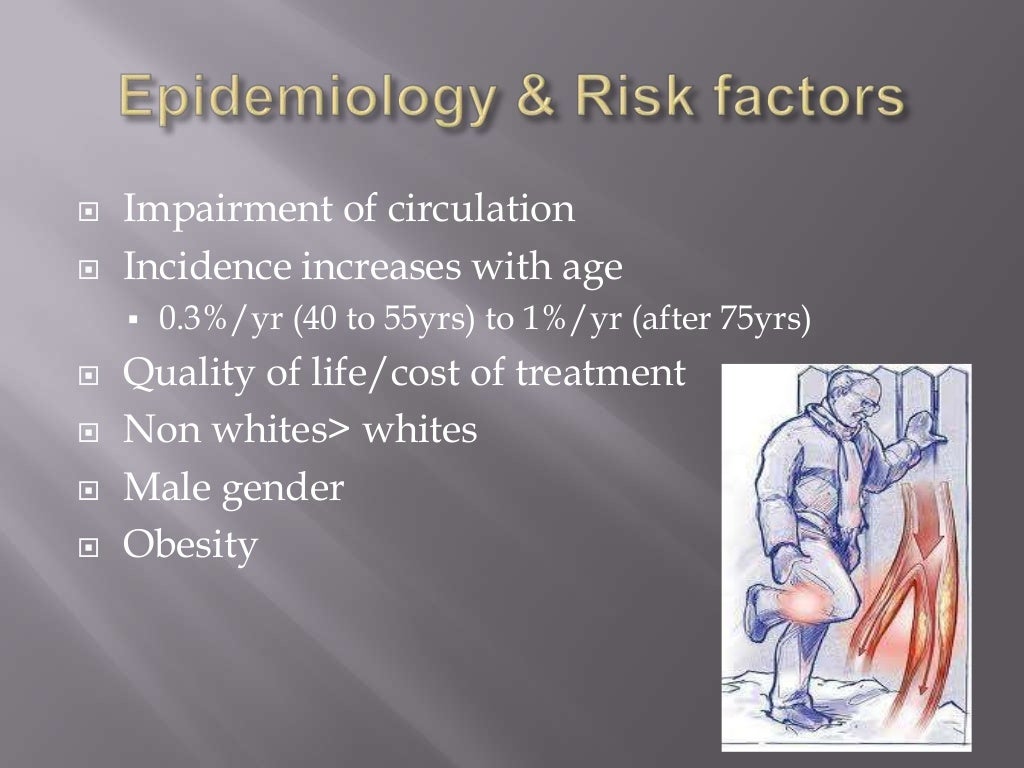 Epidemiology & Risk factors

Impairment of circulation
Incidence increases with age
0.3%/yr (40 to 55yrs) to 1%/yr (after 75yrs)
Quality of life/cost of treatment
Non whites> whites
Male gender
Obesity